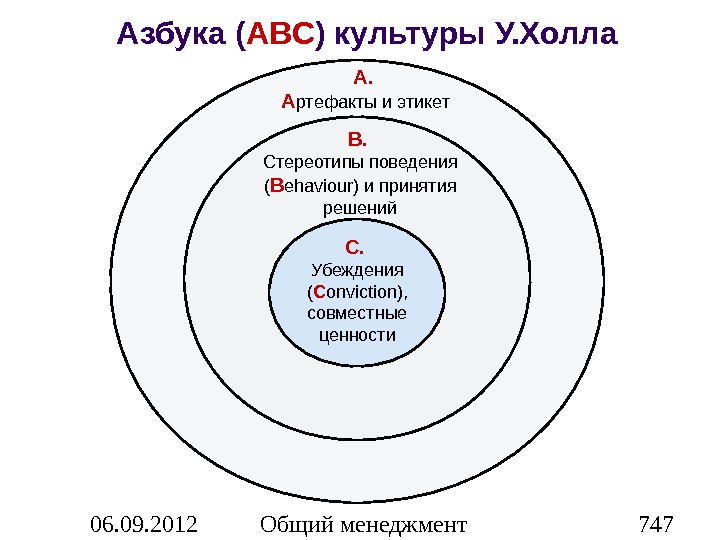 Азбука (ABC) культуры У.Холла

A.
Артефакты и этикет

B.
Стереотипы поведения (Behaviour) и принятия решений

C.
Убеждения (Conviction), совместные ценности

06.09.2012 Общий менеджмент 747